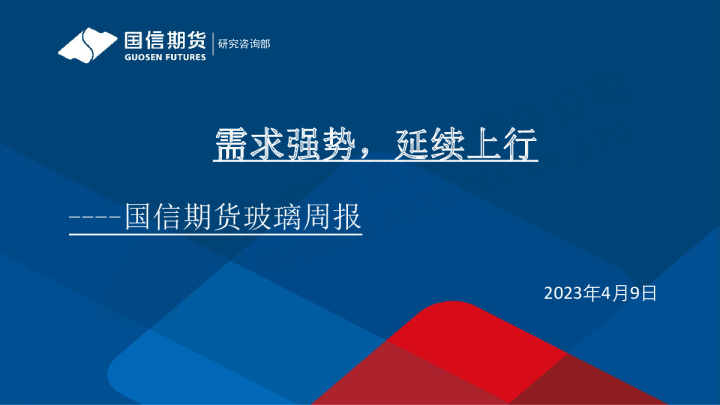 国信期货
GUOSEN FUTURES
研究咨询部

需求强势，延续上行

----国信期货玻璃周报

2023年4月9日